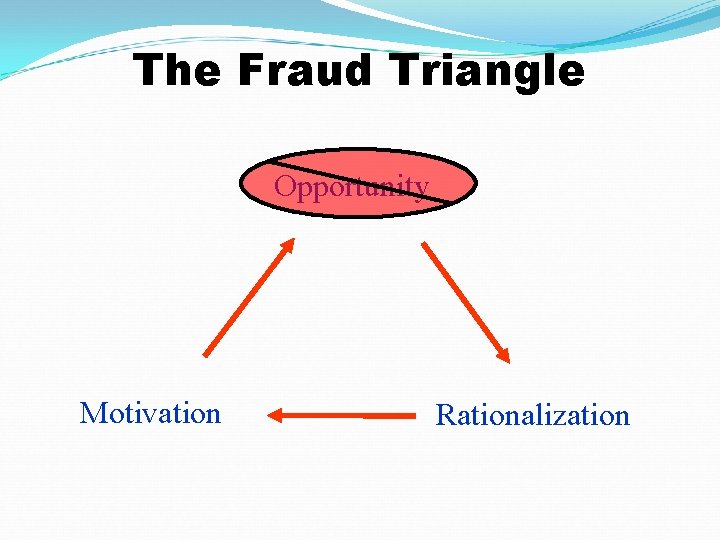 The Fraud Triangle

Opportunity

Motivation

Rationalization